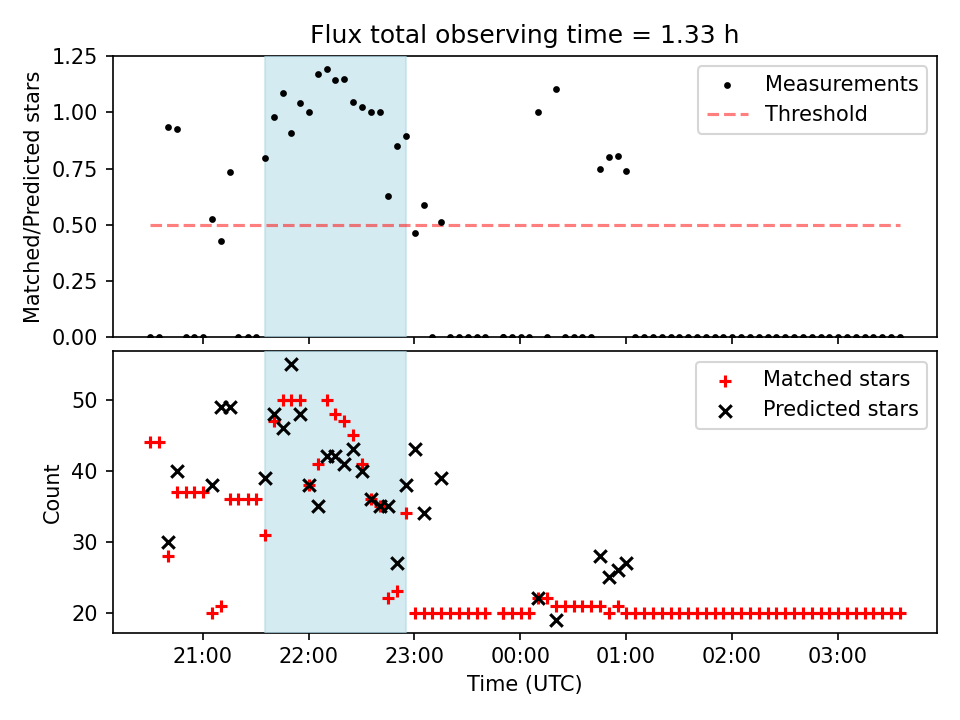 Flux total observing time = 1.33 h

Matched/Predicted stars
1.25
1.00
0.75
0.50
0.25
0.00

Measurements
Threshold

Count
50
40
30
20

Matched stars
Predicted stars

21:00
22:00
23:00
00:00
01:00
02:00
03:00
Time (UTC)